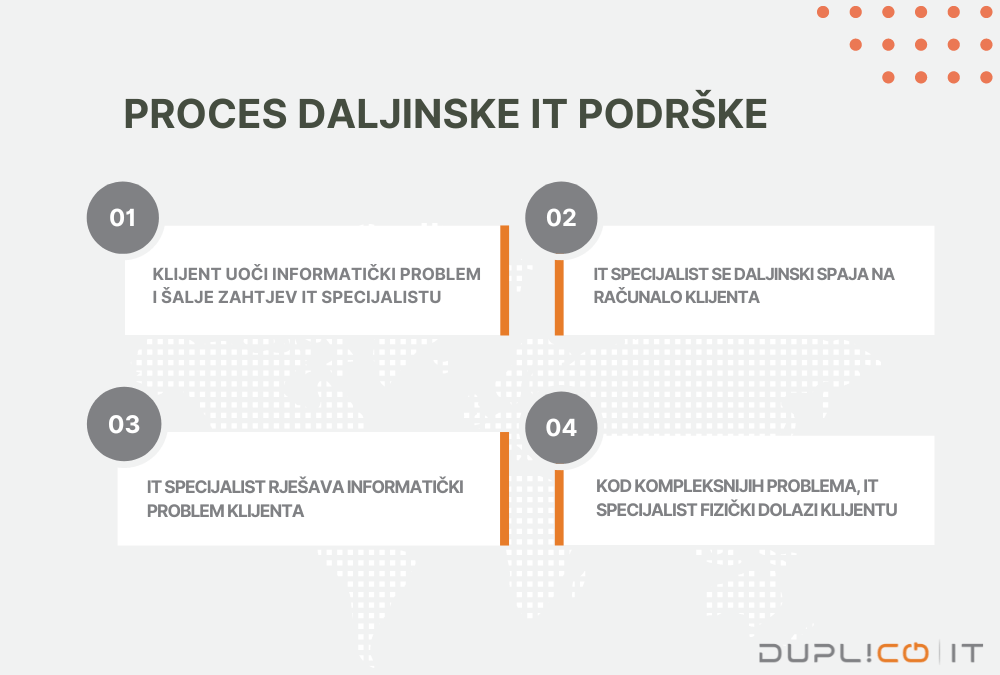 PROCES DALJINSKE IT PODRŠKE

01

KLIJENT UOČI INFORMATIČKI PROBLEM I ŠALJE ZAHTJEV IT SPECIJALISTU

02

IT SPECIJALIST SE DALJINSKI SPAJA NA RAČUNALO KLIJENTA

03

IT SPECIJALIST RJEŠAVA INFORMATIČKI PROBLEM KLIJENTA

04

KOD KOMPLEKSNIJIH PROBLEMA, IT SPECIJALIST FIZIČKI DOLAZI KLIJENTU

DUPLICO | IT